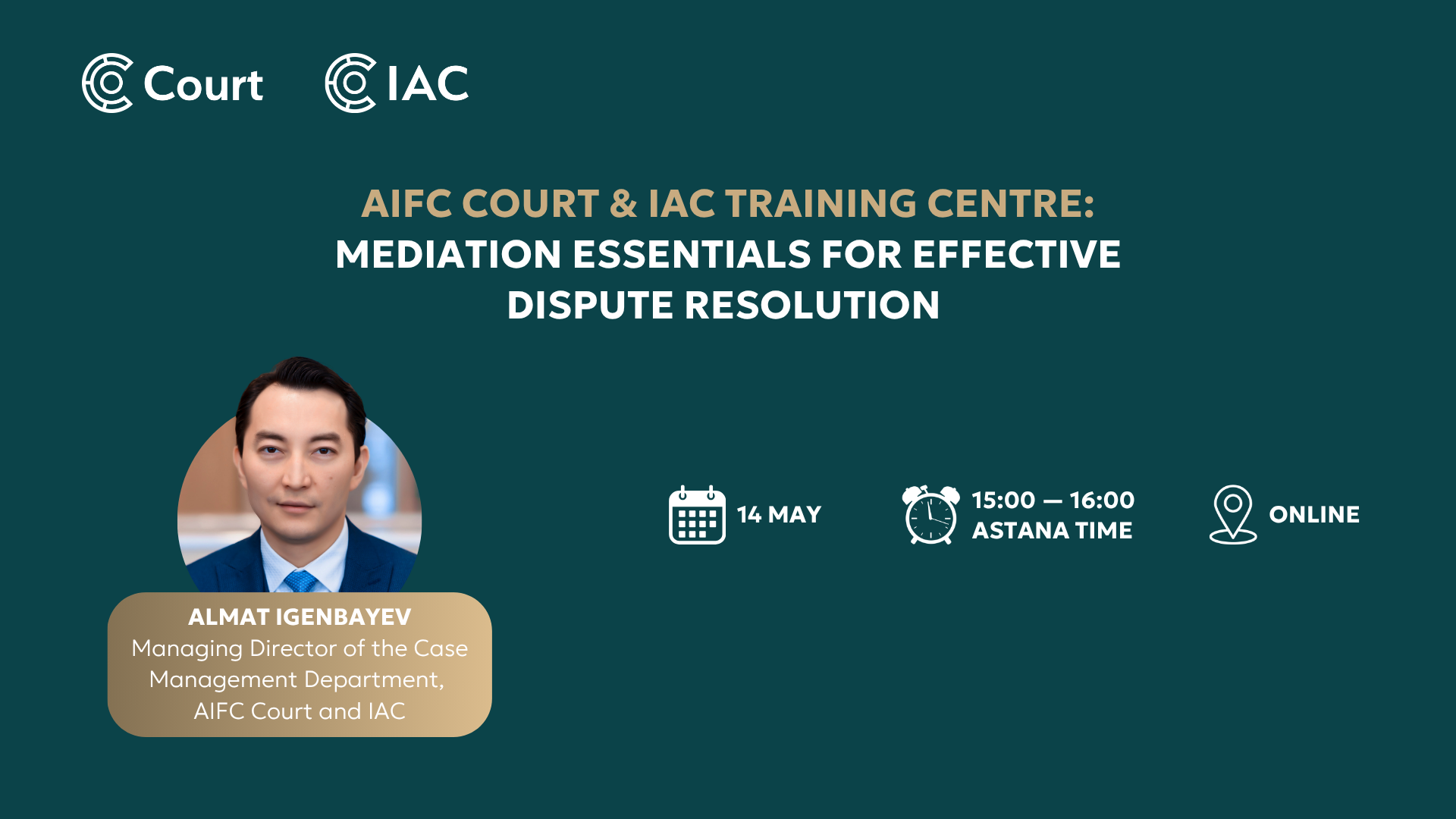 Court IAC

AIFC COURT & IAC TRAINING CENTRE:
MEDIATION ESSENTIALS FOR EFFECTIVE DISPUTE RESOLUTION

14 MAY

15:00 — 16:00
ASTANA TIME

ONLINE

ALMAT IGENBAYEV
Managing Director of the Case Management Department, AIFC Court and IAC